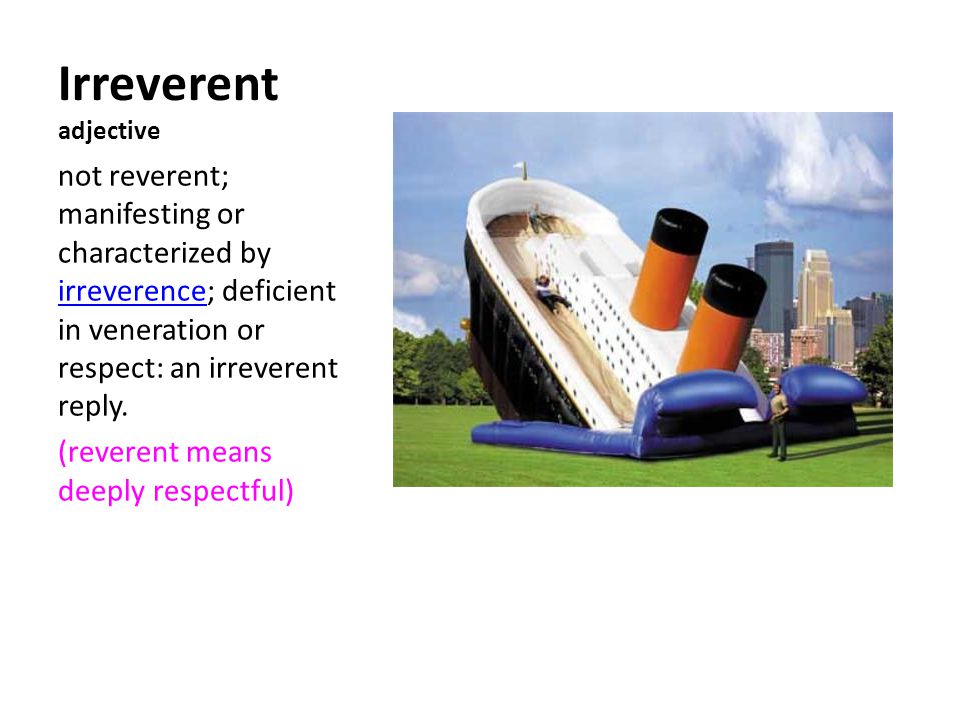 Irreverent
adjective

not reverent; manifesting or characterized by irreverence; deficient in veneration or respect: an irreverent reply.

(reverent means deeply respectful)